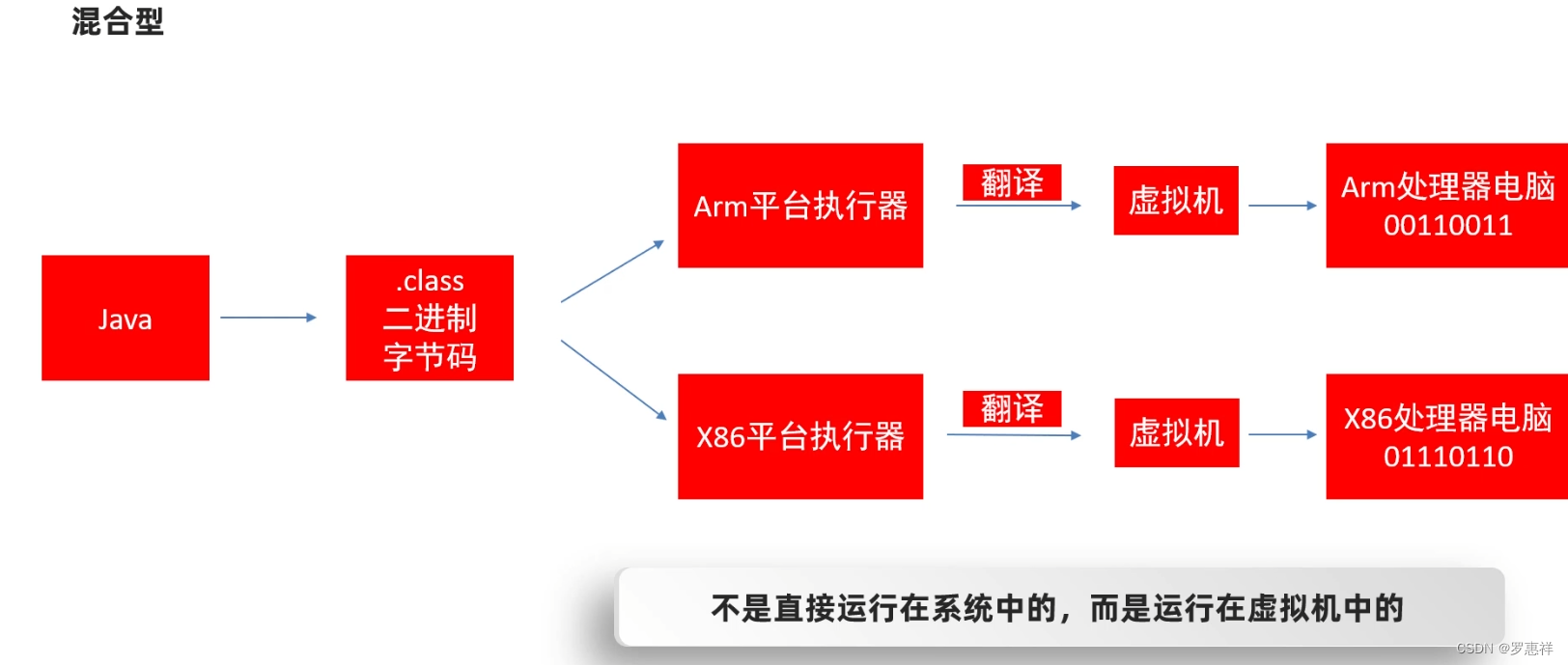 混合型

Java

.class
二进制
字节码

Arm平台执行器

翻译

虚拟机

Arm处理器电脑
00110011

X86平台执行器

翻译

虚拟机

X86处理器电脑
01110110

不是直接运行在系统中的，而是运行在虚拟机中的

CSDN @罗惠祥